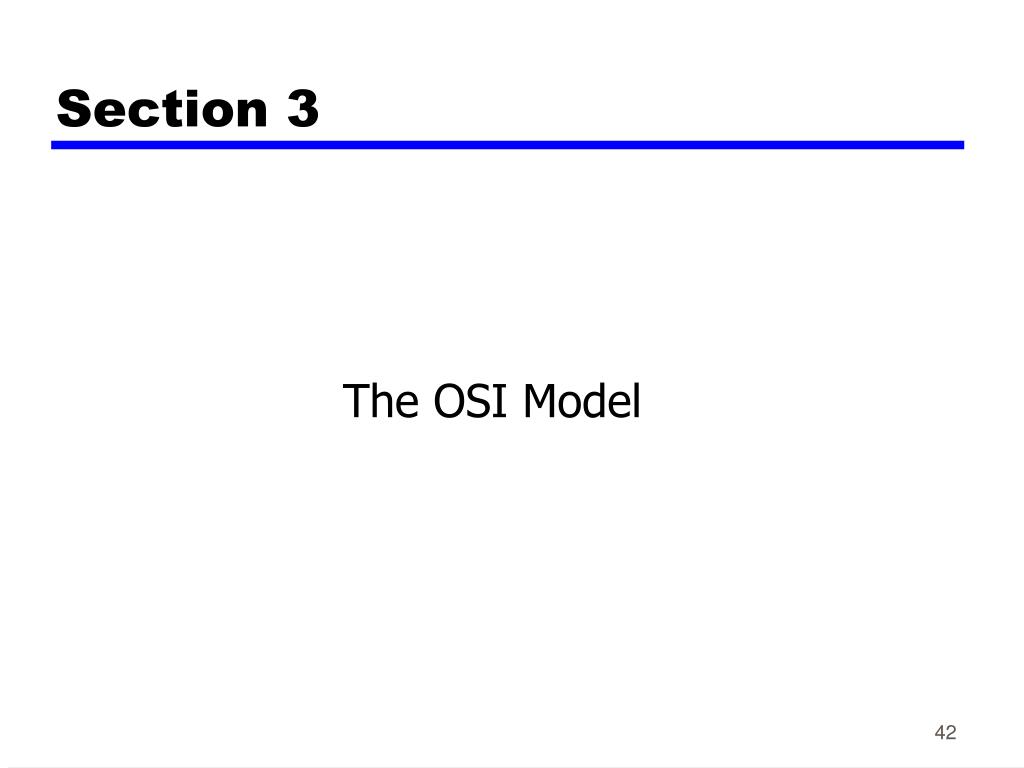 Section 3

The OSI Model

42